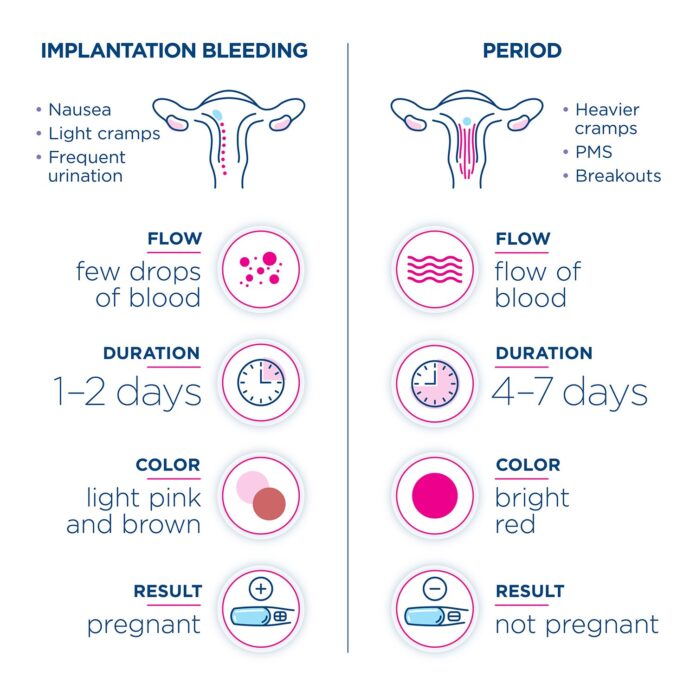 IMPLANTATION BLEEDING

• Nausea
• Light cramps
• Frequent urination

FLOW
few drops of blood

DURATION
1–2 days

COLOR
light pink and brown

RESULT
pregnant

PERIOD

• Heavier cramps
• PMS
• Breakouts

FLOW
flow of blood

DURATION
4–7 days

COLOR
bright red

RESULT
not pregnant